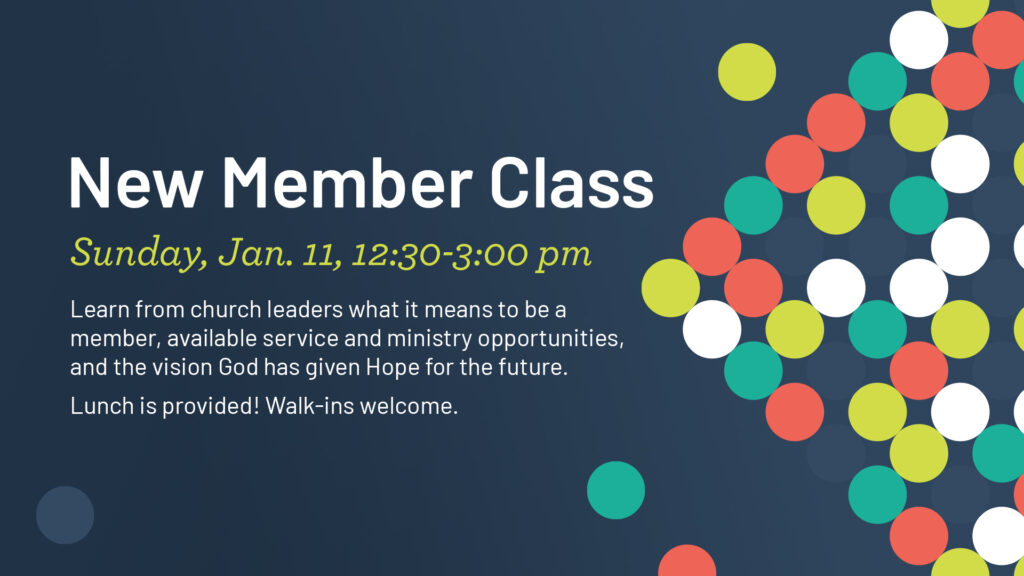 New Member Class

Sunday, Jan. 11, 12:30-3:00 pm

Learn from church leaders what it means to be a member, available service and ministry opportunities, and the vision God has given Hope for the future.

Lunch is provided! Walk-ins welcome.